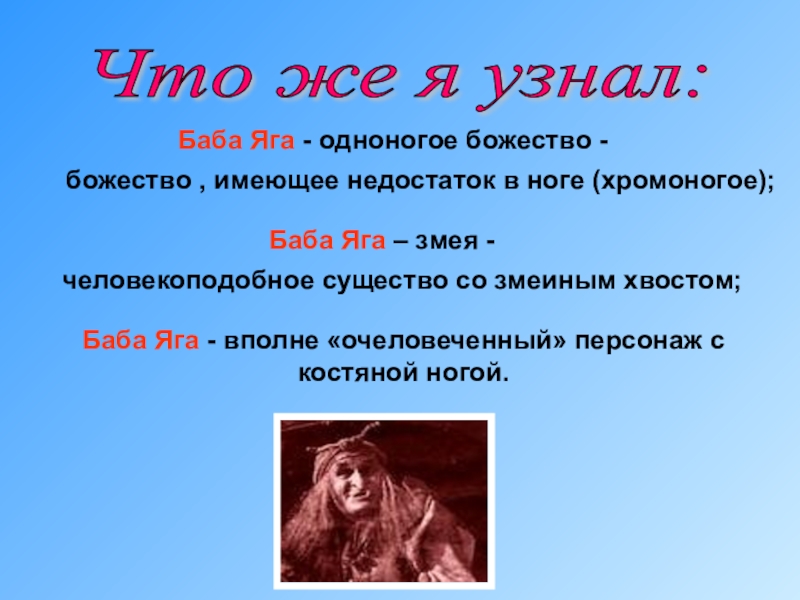 Что же я узнал:

Баба Яга - одноногое божество -

божество , имеющее недостаток в ноге (хромоногое);

Баба Яга – змея -

человекоподобное существо со змеиным хвостом;

Баба Яга - вполне «очеловеченный» персонаж с костяной ногой.